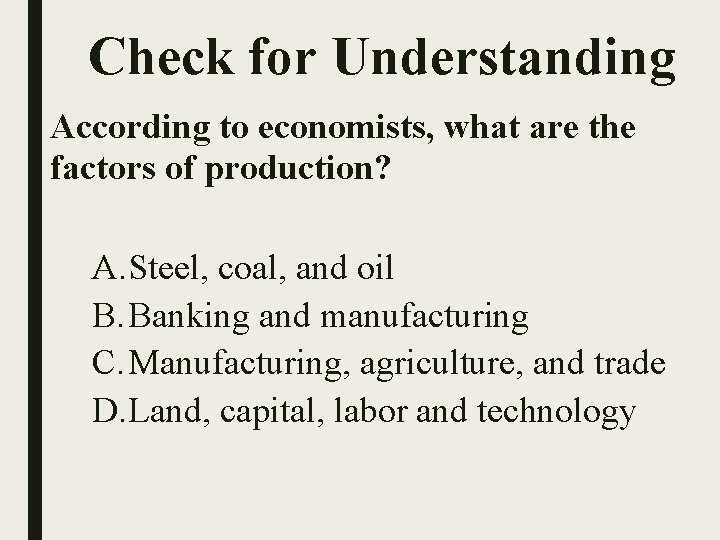 Check for Understanding

According to economists, what are the factors of production?

A. Steel, coal, and oil
B. Banking and manufacturing
C. Manufacturing, agriculture, and trade
D. Land, capital, labor and technology